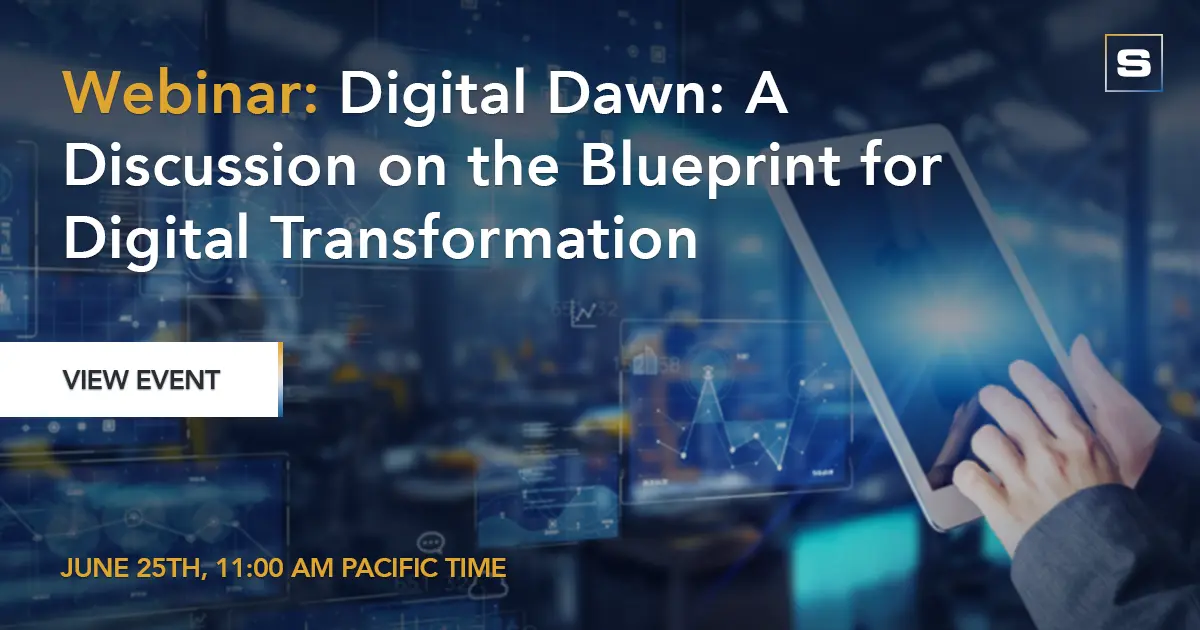 S

Webinar: Digital Dawn: A Discussion on the Blueprint for Digital Transformation

VIEW EVENT

JUNE 25TH, 11:00 AM PACIFIC TIME